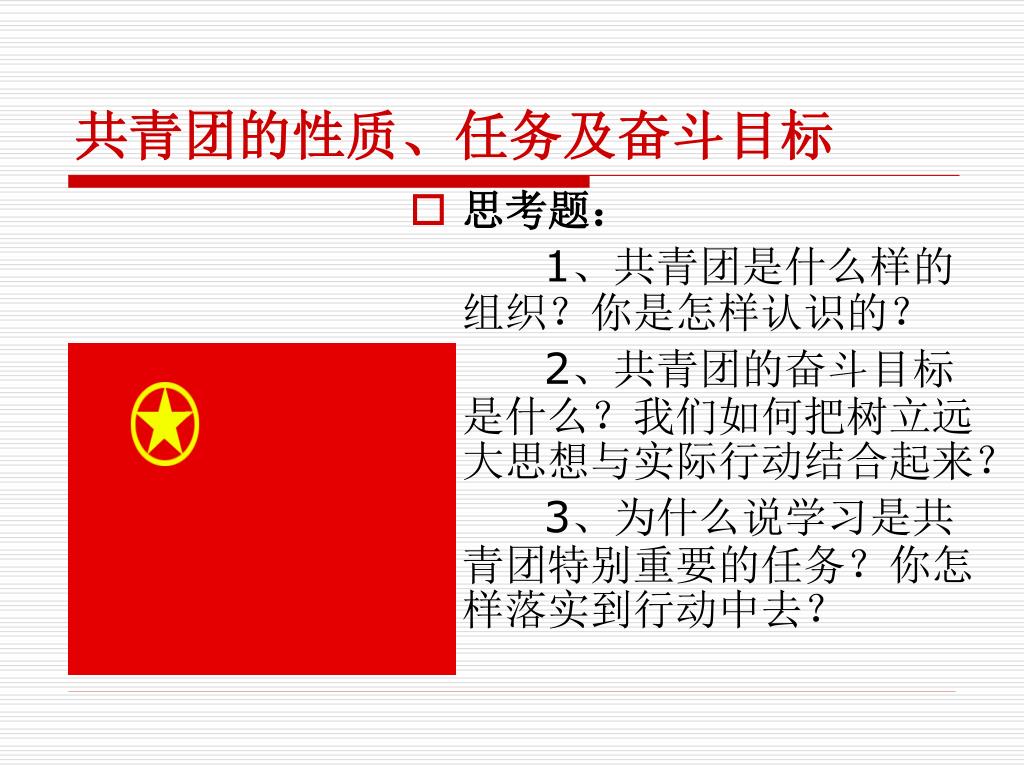 共青团的性质、任务及奋斗目标

思考题：

1、共青团是什么样的组织？你是怎样认识的？

2、共青团的奋斗目标是什么？我们如何把树立远大思想与实际行动结合起来？

3、为什么说学习是共青团特别重要的任务？你怎样落实到行动中去？